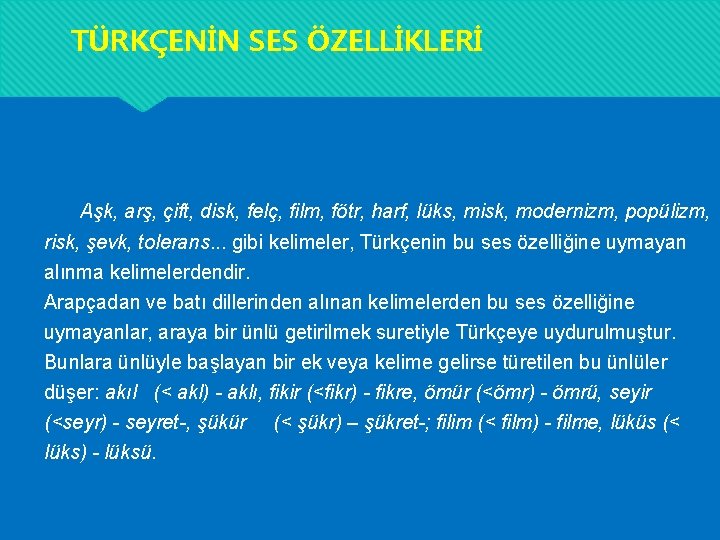 TÜRKÇENİN SES ÖZELLİKLERİ

Aşk, arş, çift, disk, felç, film, fötr, harf, lüks, misk, modernizm, popülizm, risk, şevk, tolerans... gibi kelimeler, Türkçenin bu ses özelliğine uymayan alınma kelimelerdendir.
Arapçadan ve batı dillerinden alınan kelimelerden bu ses özelliğine uymayanlar, araya bir ünlü getirilmek suretiyle Türkçeye uydurulmuştur. Bunlara ünlüyle başlayan bir ek veya kelime gelirse türetilen bu ünlüler düşer: akıl (< akl) - aklı, fikir (<fikr) - fikre, ömür (<ömr) - ömrü, seyir (<seyr) - seyret-, şükür (< şükr) – şükret-; filim (< film) - filme, lüküs (< lüks) - lüksü.